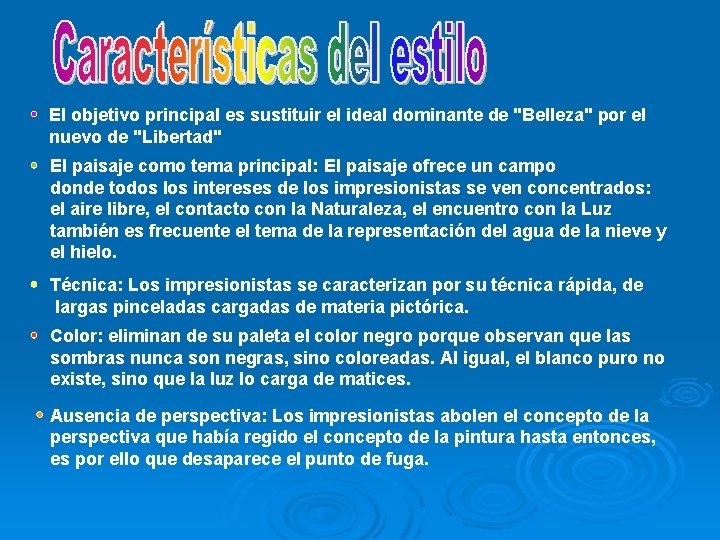 Características del estilo

El objetivo principal es sustituir el ideal dominante de "Belleza" por el nuevo de "Libertad"

El paisaje como tema principal: El paisaje ofrece un campo donde todos los intereses de los impresionistas se ven concentrados: el aire libre, el contacto con la Naturaleza, el encuentro con la Luz también es frecuente el tema de la representación del agua de la nieve y el hielo.

Técnica: Los impresionistas se caracterizan por su técnica rápida, de largas pinceladas cargadas de materia pictórica.

Color: eliminan de su paleta el color negro porque observan que las sombras nunca son negras, sino coloreadas. Al igual, el blanco puro no existe, sino que la luz lo carga de matices.

Ausencia de perspectiva: Los impresionistas abolen el concepto de la perspectiva que había regido el concepto de la pintura hasta entonces, es por ello que desaparece el punto de fuga.